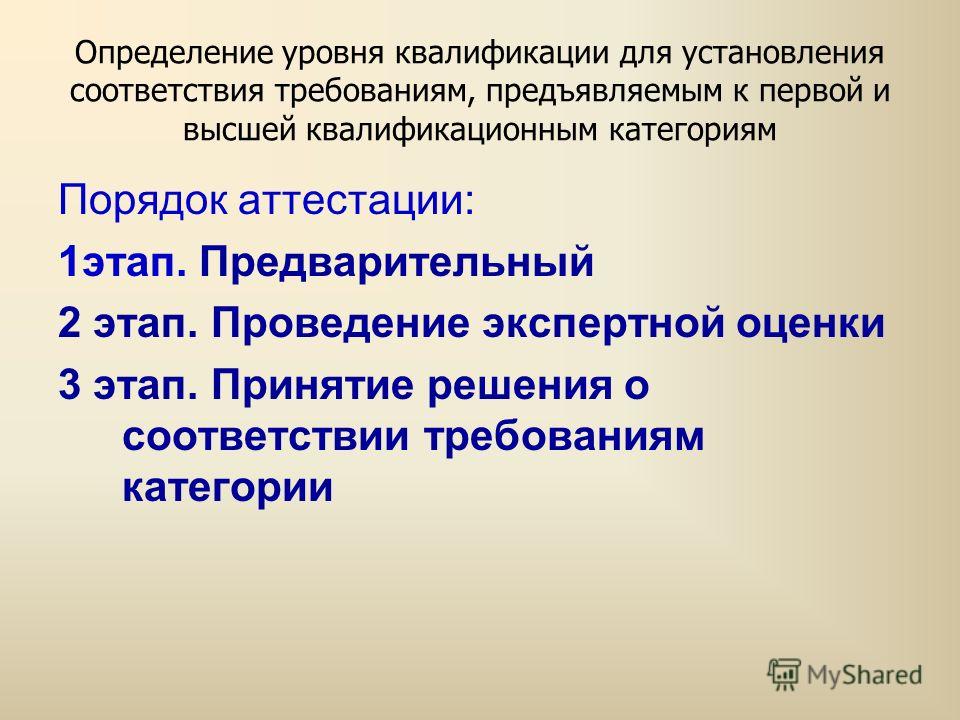 Определение уровня квалификации для установления соответствия требованиям, предъявляемым к первой и высшей квалификационным категориям

Порядок аттестации:

1этап. Предварительный

2 этап. Проведение экспертной оценки

3 этап. Принятие решения о соответствии требованиям категории

MyShared